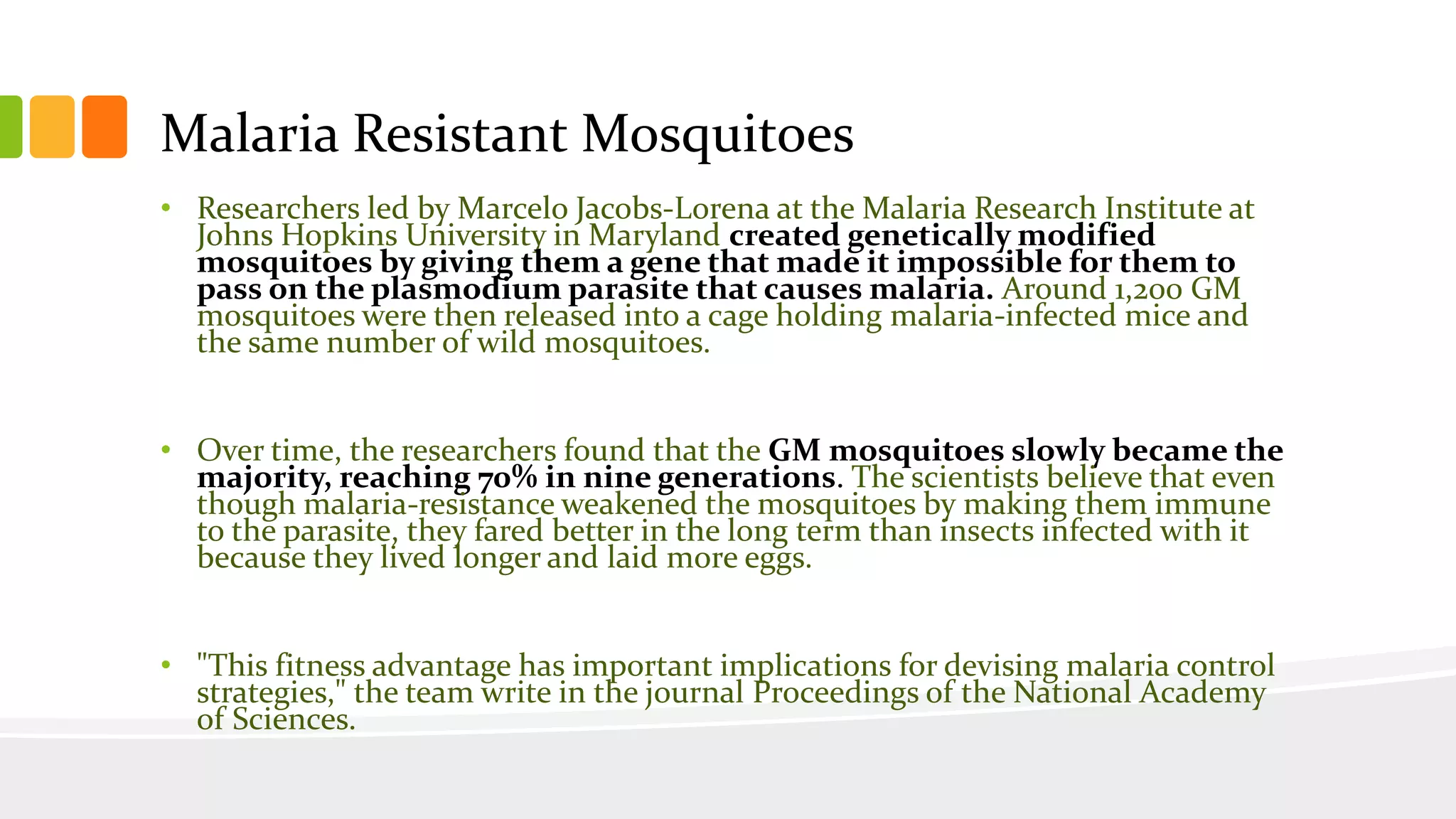 Malaria Resistant Mosquitoes

• Researchers led by Marcelo Jacobs-Lorena at the Malaria Research Institute at Johns Hopkins University in Maryland created genetically modified mosquitoes by giving them a gene that made it impossible for them to pass on the plasmodium parasite that causes malaria. Around 1,200 GM mosquitoes were then released into a cage holding malaria-infected mice and the same number of wild mosquitoes.

• Over time, the researchers found that the GM mosquitoes slowly became the majority, reaching 70% in nine generations. The scientists believe that even though malaria-resistance weakened the mosquitoes by making them immune to the parasite, they fared better in the long term than insects infected with it because they lived longer and laid more eggs.

• "This fitness advantage has important implications for devising malaria control strategies," the team write in the journal Proceedings of the National Academy of Sciences.